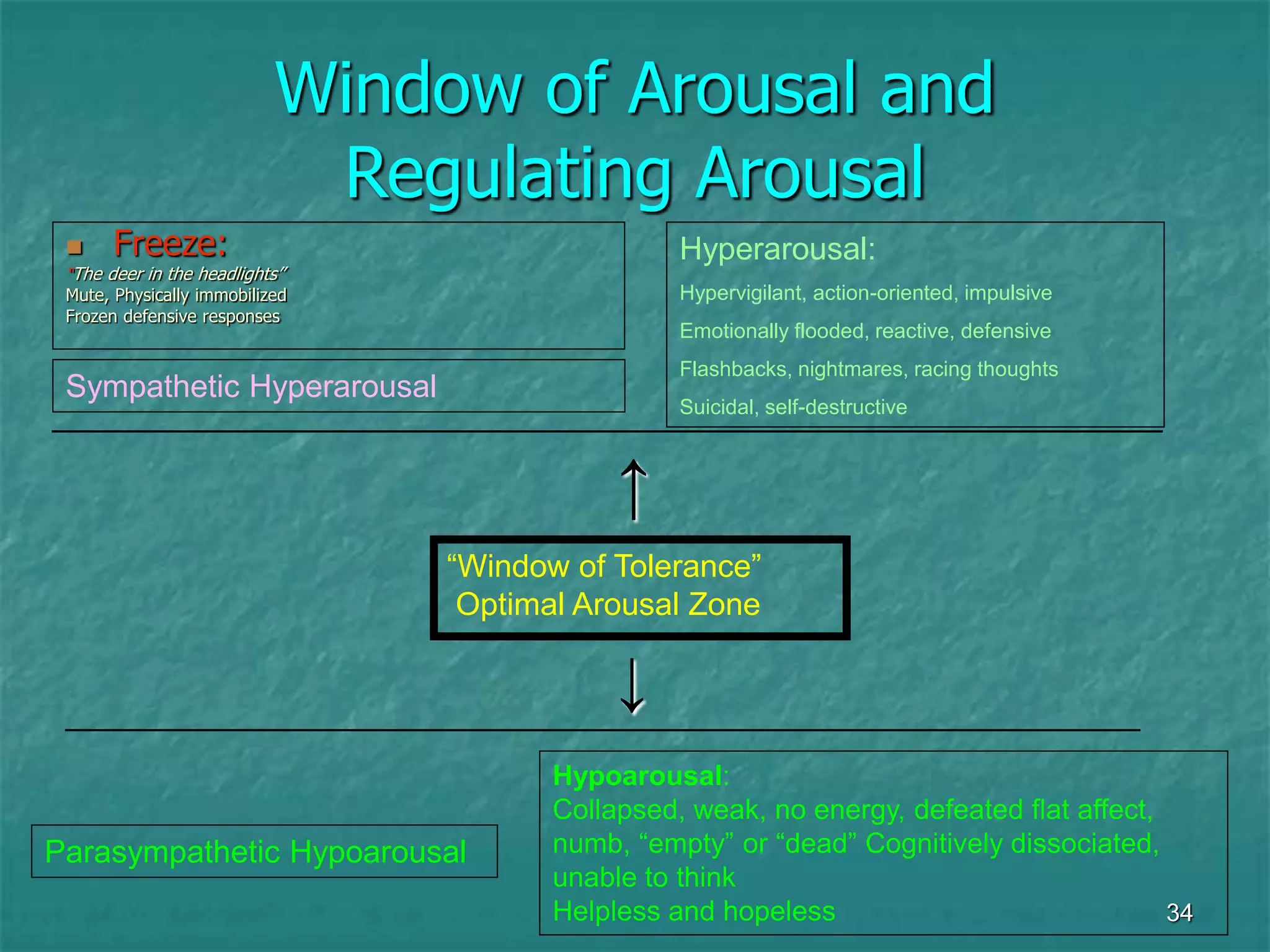 Window of Arousal and Regulating Arousal

Freeze:
"The deer in the headlights"
Mute, Physically immobilized
Frozen defensive responses

Sympathetic Hyperarousal

Hyperarousal:
Hypervigilant, action-oriented, impulsive
Emotionally flooded, reactive, defensive
Flashbacks, nightmares, racing thoughts
Suicidal, self-destructive

↑

"Window of Tolerance"
Optimal Arousal Zone

↓

Parasympathetic Hypoarousal

Hypoarousal:
Collapsed, weak, no energy, defeated flat affect, numb, "empty" or "dead" Cognitively dissociated, unable to think
Helpless and hopeless

34